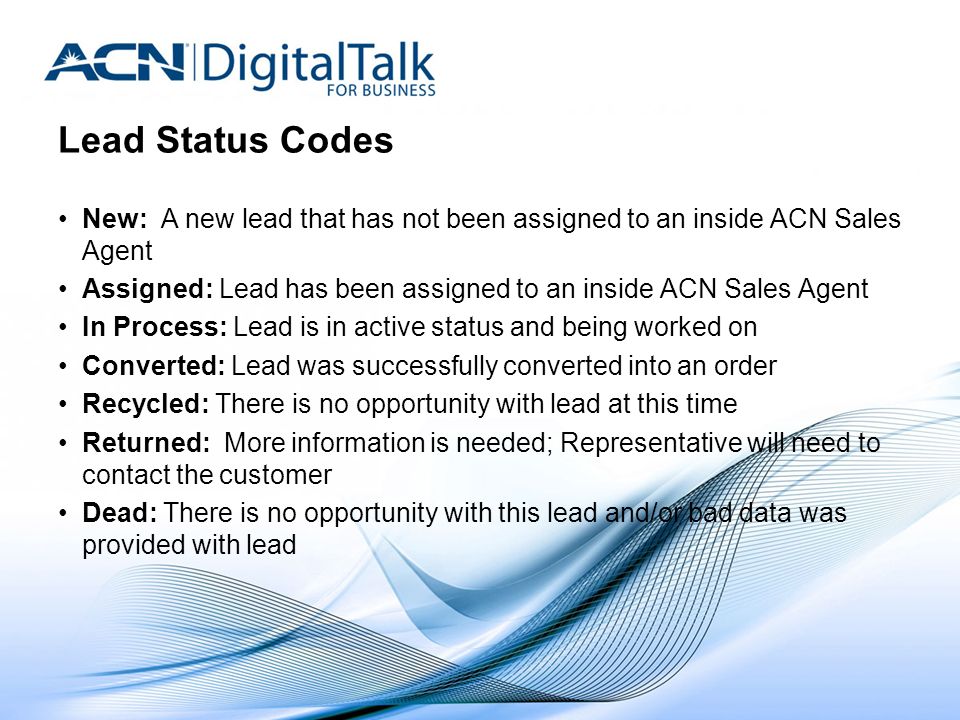 ACN DigitalTalk
FOR BUSINESS

Lead Status Codes

• New: A new lead that has not been assigned to an inside ACN Sales Agent
• Assigned: Lead has been assigned to an inside ACN Sales Agent
• In Process: Lead is in active status and being worked on
• Converted: Lead was successfully converted into an order
• Recycled: There is no opportunity with lead at this time
• Returned: More information is needed; Representative will need to contact the customer
• Dead: There is no opportunity with this lead and/or bad data was provided with lead